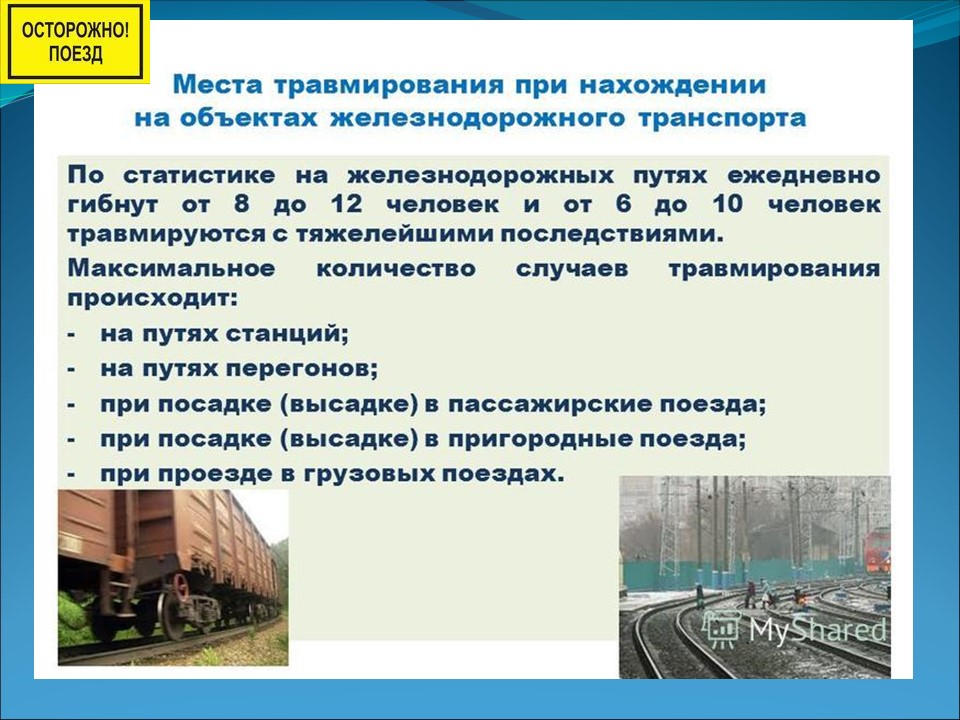 ОСТОРОЖНО! ПОЕЗД

Места травмирования при нахождении на объектах железнодорожного транспорта

По статистике на железнодорожных путях ежедневно гибнут от 8 до 12 человек и от 6 до 10 человек травмируются с тяжелейшими последствиями.

Максимальное количество случаев травмирования происходит:

- на путях станций;
- на путях перегонов;
- при посадке (высадке) в пассажирские поезда;
- при посадке (высадке) в пригородные поезда;
- при проезде в грузовых поездах.

MyShared